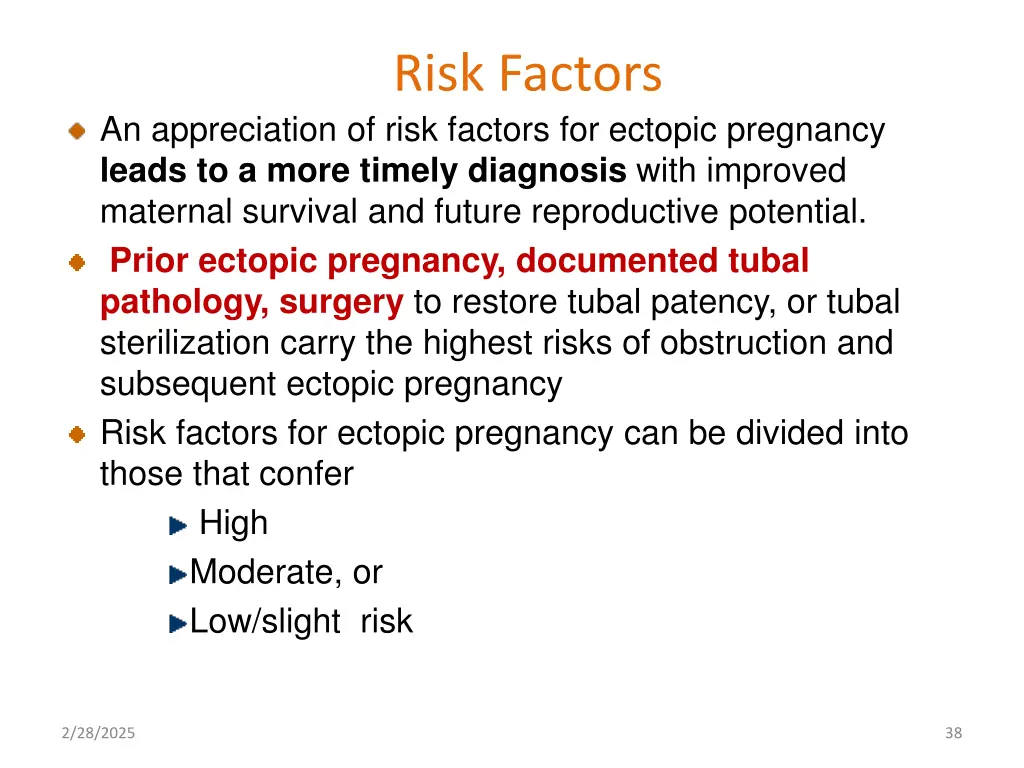 Risk Factors

An appreciation of risk factors for ectopic pregnancy leads to a more timely diagnosis with improved maternal survival and future reproductive potential.

Prior ectopic pregnancy, documented tubal pathology, surgery to restore tubal patency, or tubal sterilization carry the highest risks of obstruction and subsequent ectopic pregnancy

Risk factors for ectopic pregnancy can be divided into those that confer

High

Moderate, or

Low/slight risk

2/28/2025

38